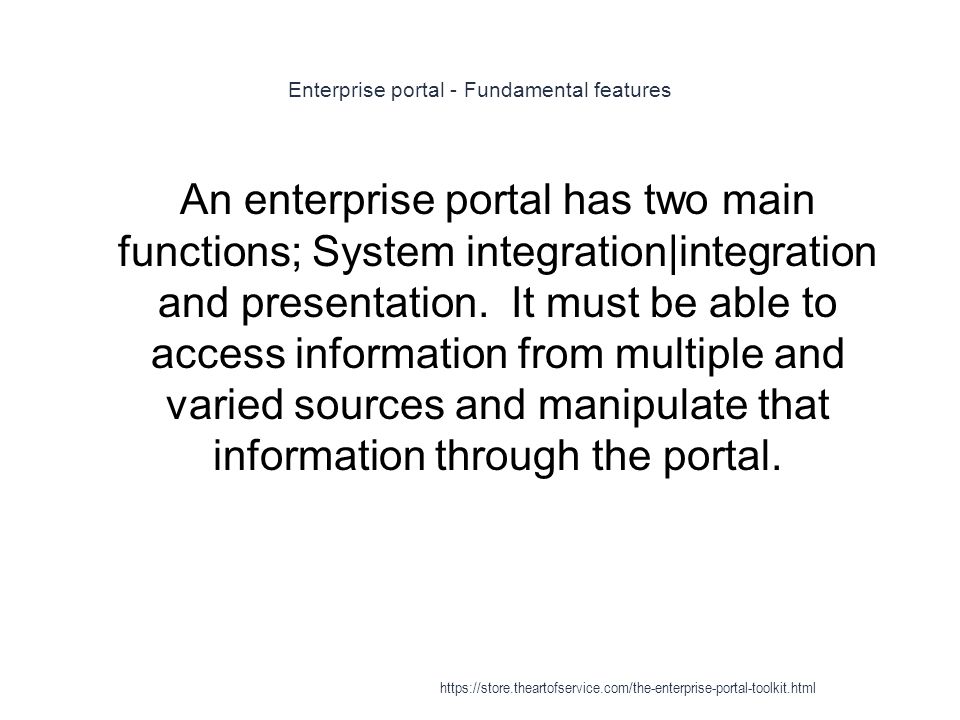 Enterprise portal - Fundamental features

An enterprise portal has two main functions; System integration|integration and presentation.  It must be able to access information from multiple and varied sources and manipulate that information through the portal.

https://store.theartofservice.com/the-enterprise-portal-toolkit.html